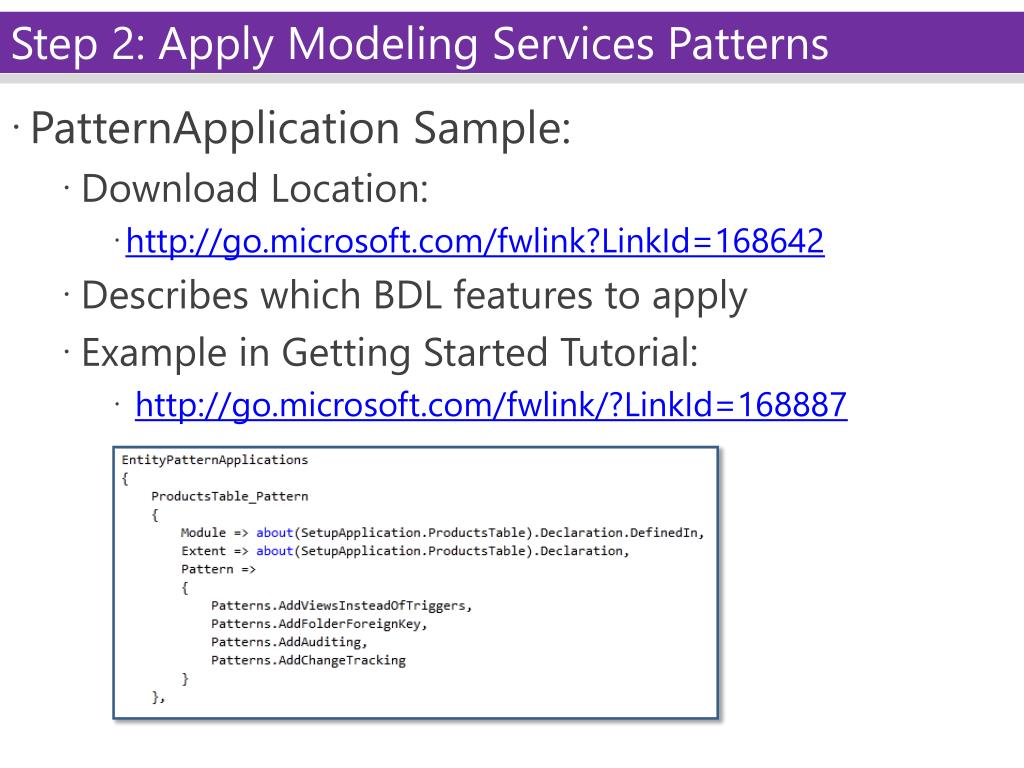 Step 2: Apply Modeling Services Patterns

· PatternApplication Sample:

· Download Location:

· http://go.microsoft.com/fwlink?LinkId=168642

· Describes which BDL features to apply

· Example in Getting Started Tutorial:

· http://go.microsoft.com/fwlink/?LinkId=168887

EntityPatternApplications
{
ProductsTable_Pattern
{
Module => about(SetupApplication.ProductsTable).Declaration.DefinedIn,
Extent => about(SetupApplication.ProductsTable).Declaration,
Pattern =>
{
Patterns.AddViewsInsteadOfTriggers,
Patterns.AddFolderForeignKey,
Patterns.AddAuditing,
Patterns.AddChangeTracking
}
},